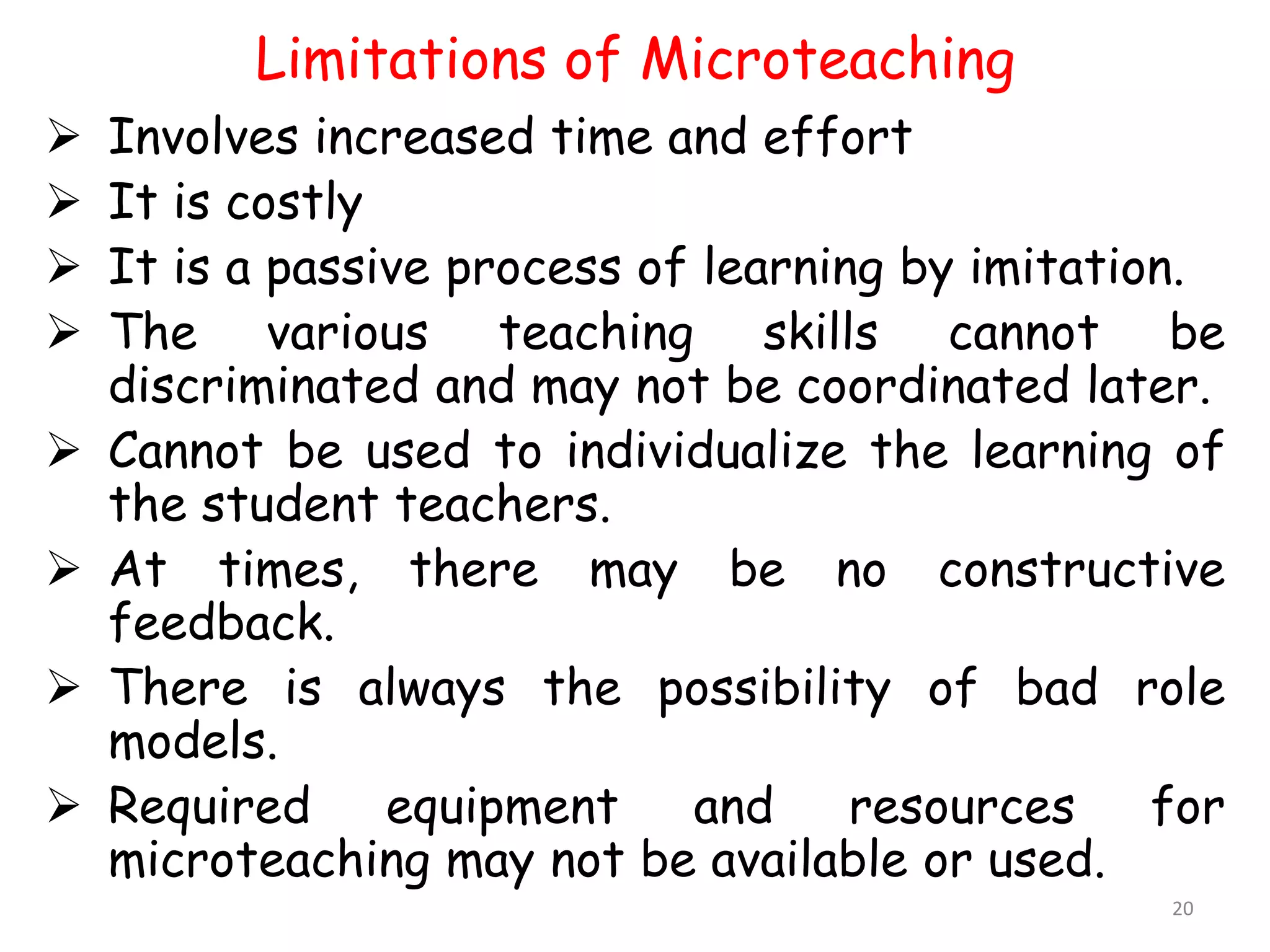 Limitations of Microteaching

➢ Involves increased time and effort

➢ It is costly

➢ It is a passive process of learning by imitation.

➢ The various teaching skills cannot be discriminated and may not be coordinated later.

➢ Cannot be used to individualize the learning of the student teachers.

➢ At times, there may be no constructive feedback.

➢ There is always the possibility of bad role models.

➢ Required equipment and resources for microteaching may not be available or used.

20